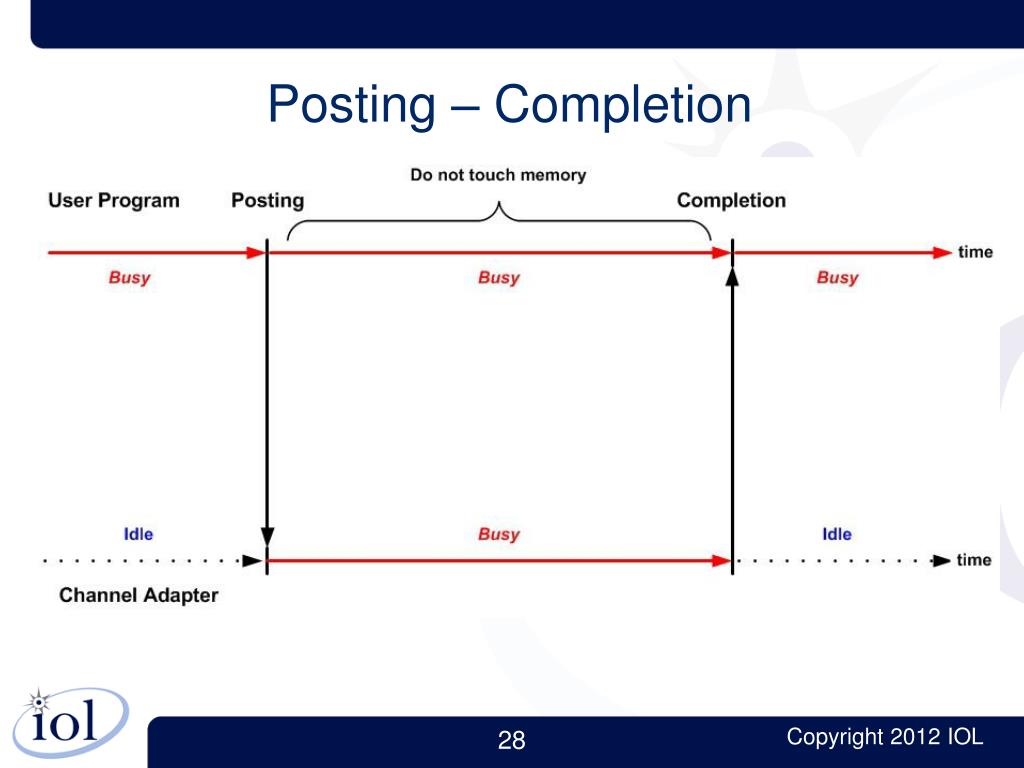 Posting – Completion

Do not touch memory

User Program

Posting

Completion

time

Busy

Busy

Busy

Idle

Busy

Idle

time

Channel Adapter

iol

28

Copyright 2012 IOL